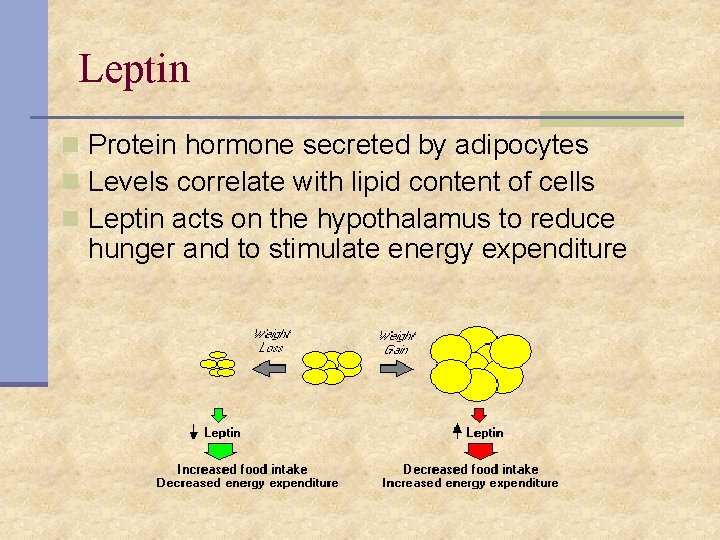 Leptin

Protein hormone secreted by adipocytes

Levels correlate with lipid content of cells

Leptin acts on the hypothalamus to reduce hunger and to stimulate energy expenditure

Weight Loss

Weight Gain

↓ Leptin

Increased food intake
Decreased energy expenditure

↑ Leptin

Decreased food intake
Increased energy expenditure